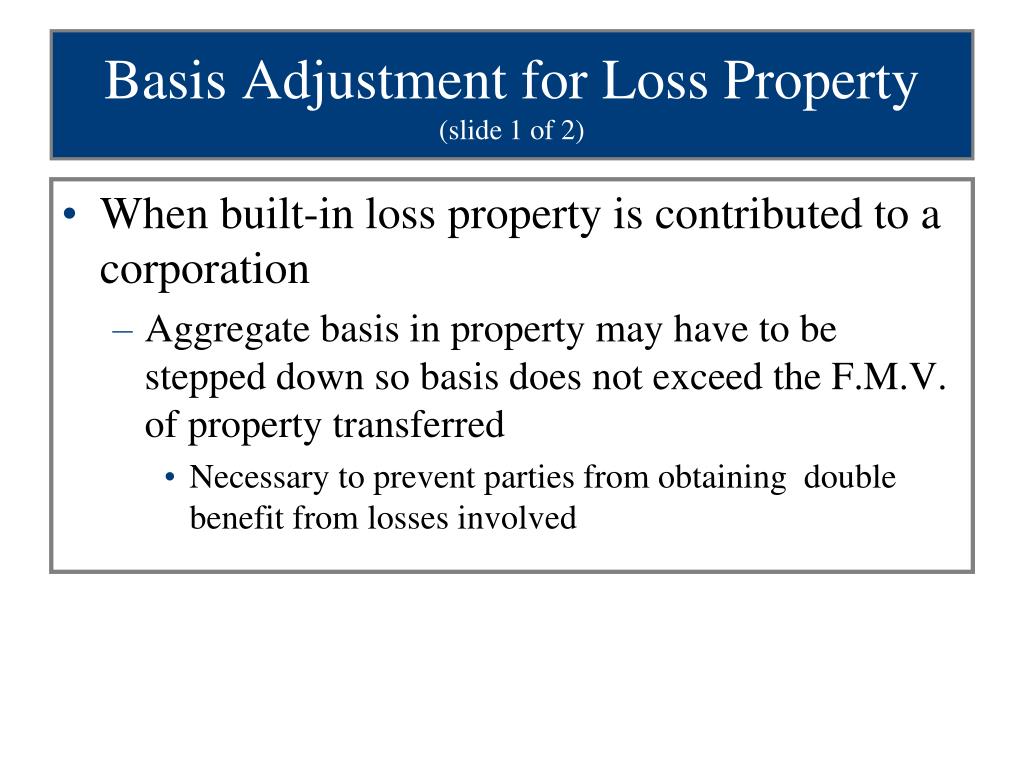 Basis Adjustment for Loss Property
(slide 1 of 2)

• When built-in loss property is contributed to a corporation

– Aggregate basis in property may have to be stepped down so basis does not exceed the F.M.V. of property transferred

• Necessary to prevent parties from obtaining double benefit from losses involved